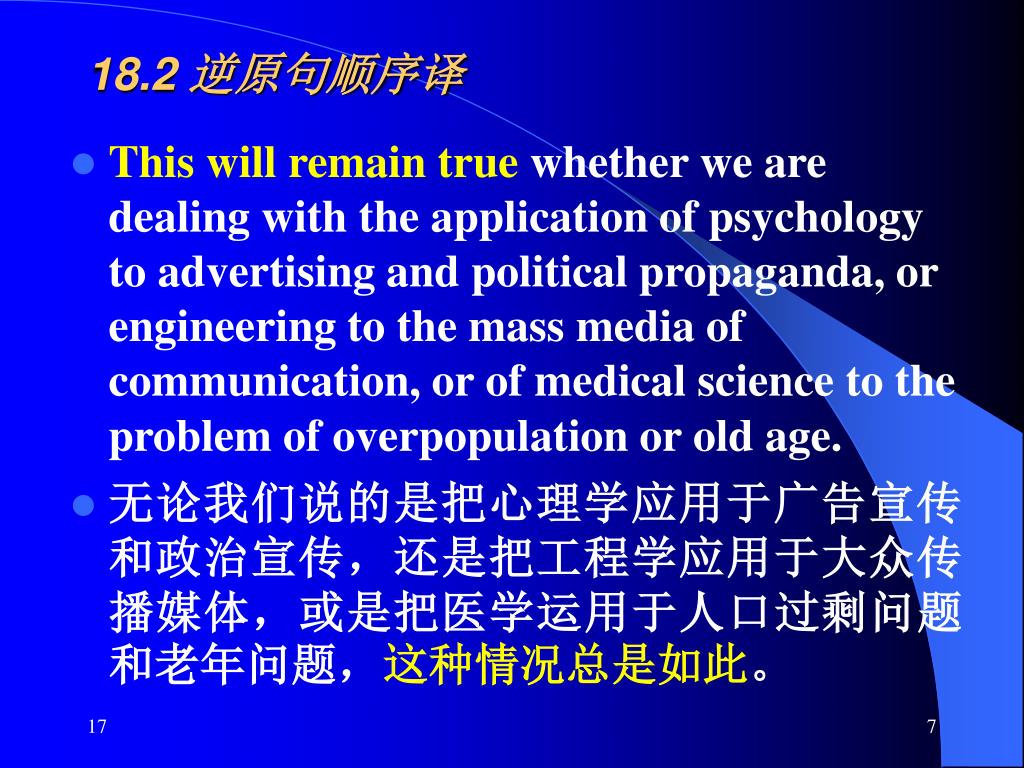 18.2 逆原句顺序译

This will remain true whether we are dealing with the application of psychology to advertising and political propaganda, or engineering to the mass media of communication, or of medical science to the problem of overpopulation or old age.

无论我们说的是把心理学应用于广告宣传和政治宣传，还是把工程学应用于大众传播媒体，或是把医学运用于人口过剩问题和老年问题，这种情况总是如此。

17

7